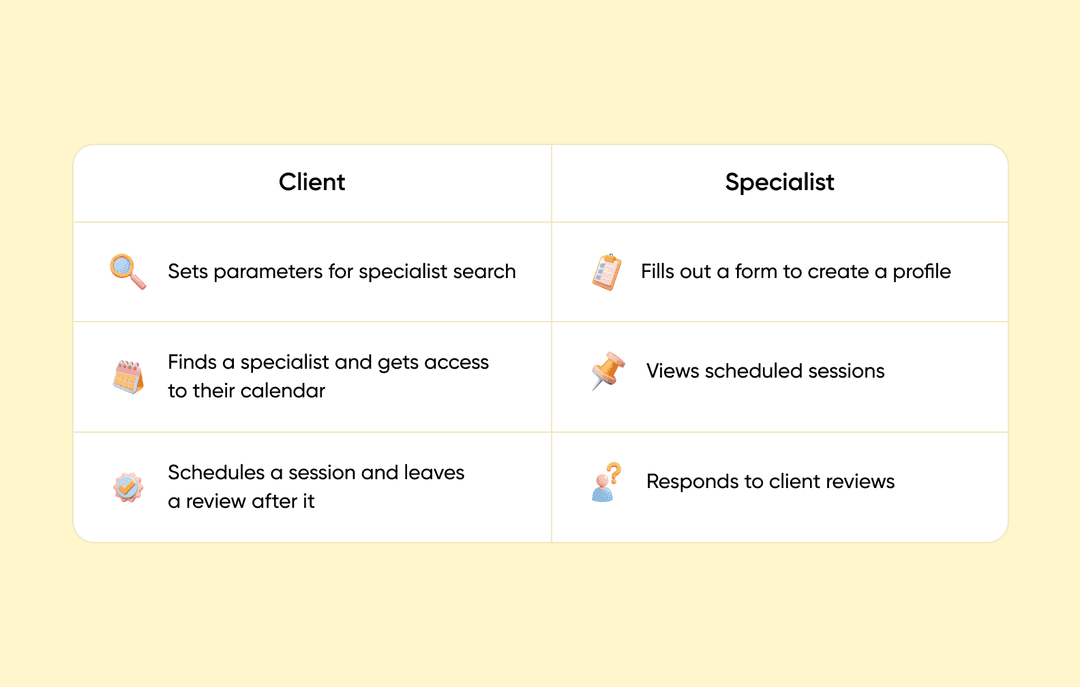 | Client | Specialist |
|---|---|
| Sets parameters for specialist search | Fills out a form to create a profile |
| Finds a specialist and gets access to their calendar | Views scheduled sessions |
| Schedules a session and leaves a review after it | Responds to client reviews |